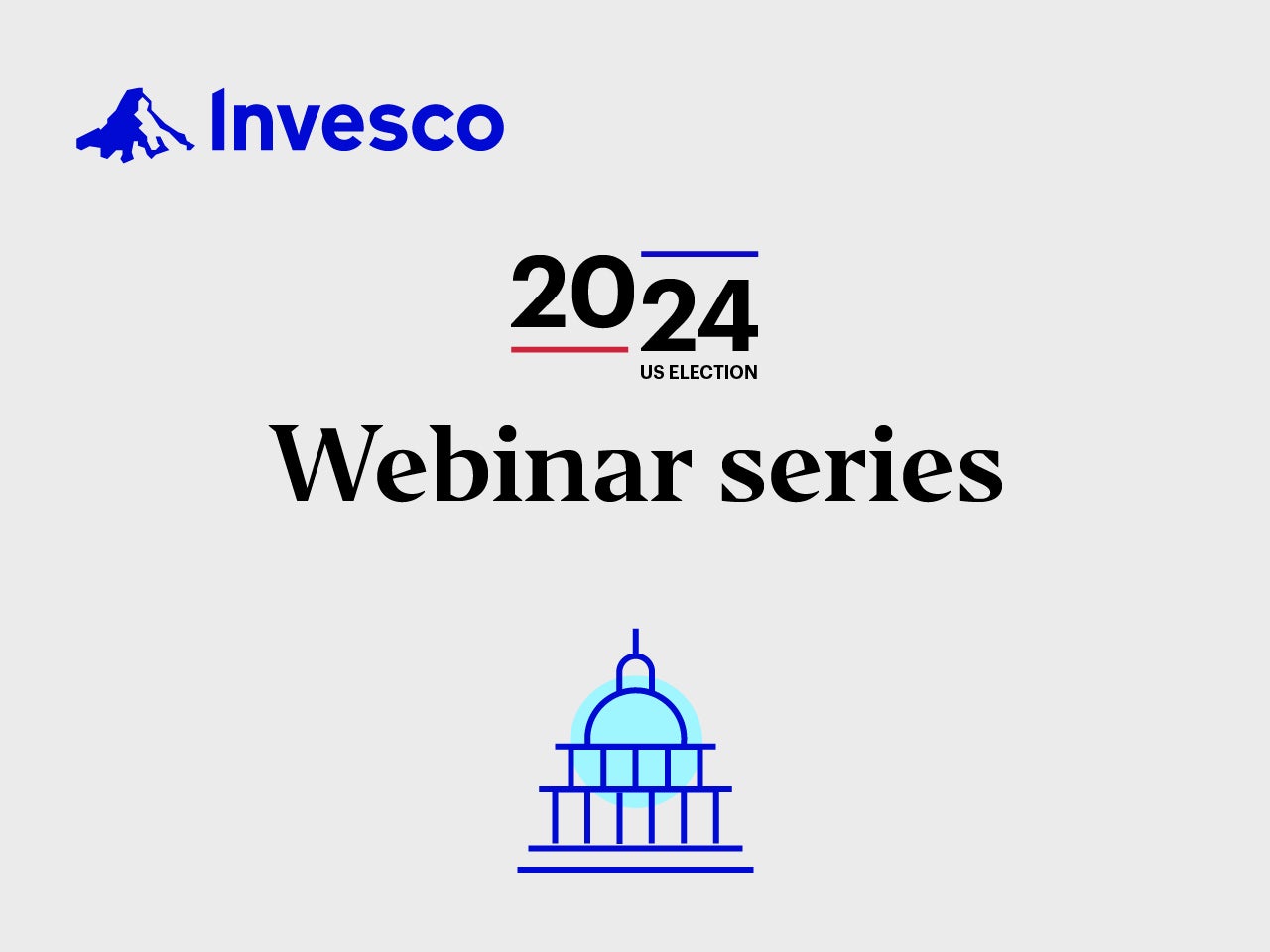 Invesco

2024
US ELECTION

Webinar series